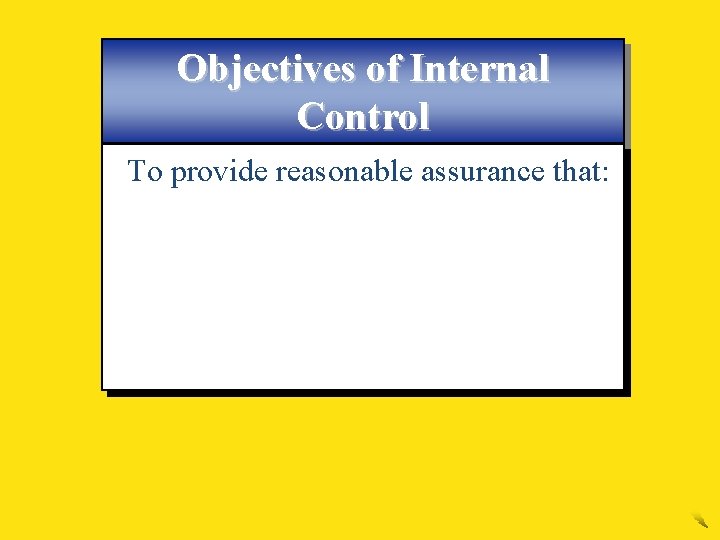 Objectives of Internal Control

To provide reasonable assurance that: